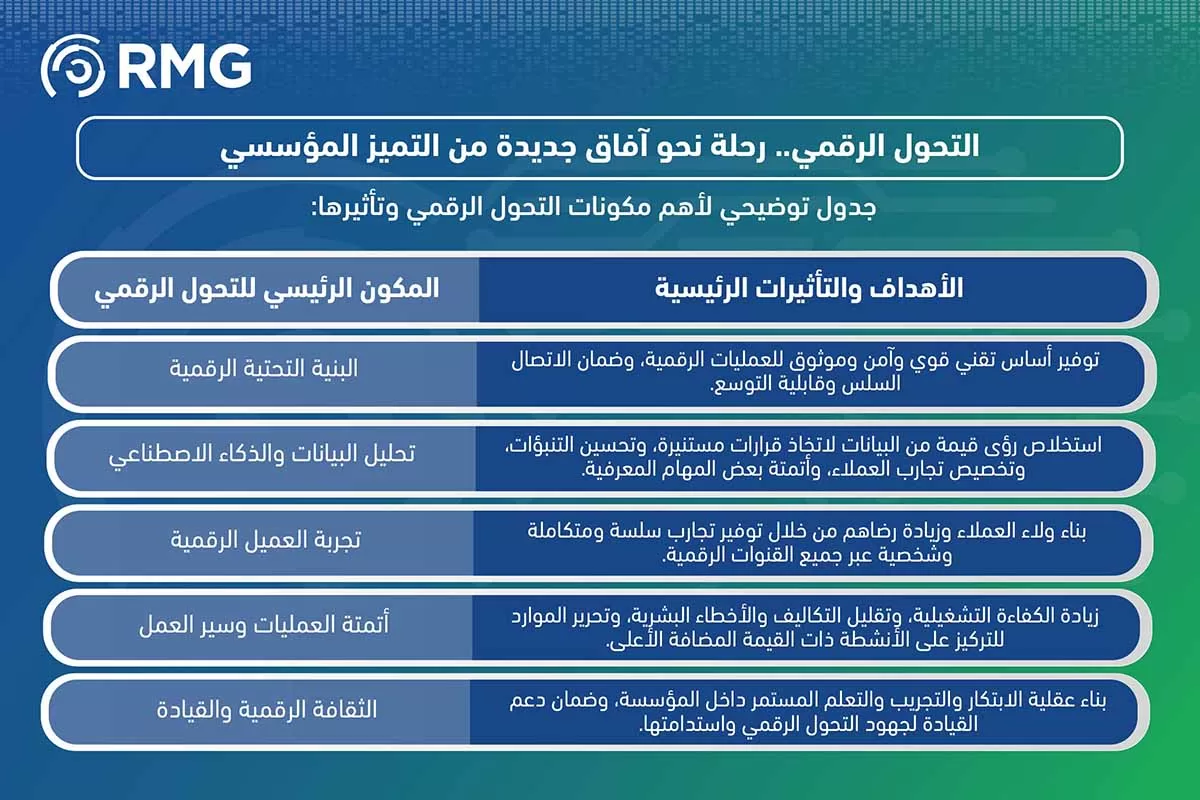 RMG

التحول الرقمي.. رحلة نحو آفاق جديدة من التميز المؤسسي

جدول توضيحي لأهم مكونات التحول الرقمي وتأثيرها:

| المكون الرئيسي للتحول الرقمي | الأهداف والتأثيرات الرئيسية |
|---|---|
| البنية التحتية الرقمية | توفير أساس تقني قوي وآمن وموثوق للعمليات الرقمية، وضمان الاتصال السلس وقابلية التوسع. |
| تحليل البيانات والذكاء الاصطناعي | استخلاص رؤى قيمة من البيانات لاتخاذ قرارات مستنيرة، وتحسين التنبؤات، وتخصيص تجارب العملاء، وأتمتة بعض المهام المعرفية. |
| تجربة العميل الرقمية | بناء ولاء العملاء وزيادة رضاهم من خلال توفير تجارب سلسة ومتكاملة وشخصية عبر جميع القنوات الرقمية. |
| أتمتة العمليات وسير العمل | زيادة الكفاءة التشغيلية، وتقليل التكاليف والأخطاء البشرية، وتحرير الموارد للتركيز على الأنشطة ذات القيمة المضافة الأعلى. |
| الثقافة الرقمية والقيادة | بناء عقلية الابتكار والتجريب والتعلم المستمر داخل المؤسسة، وضمان دعم القيادة لجهود التحول الرقمي واستدامتها. |